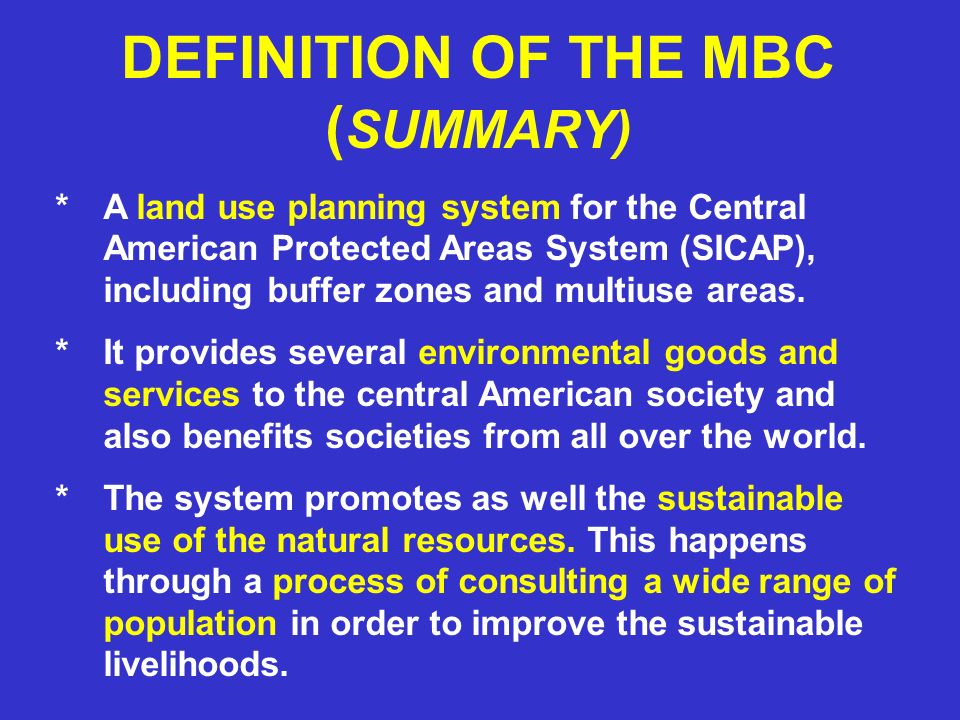 DEFINITION OF THE MBC (SUMMARY)

* A land use planning system for the Central American Protected Areas System (SICAP), including buffer zones and multiuse areas.

* It provides several environmental goods and services to the central American society and also benefits societies from all over the world.

* The system promotes as well the sustainable use of the natural resources. This happens through a process of consulting a wide range of population in order to improve the sustainable livelihoods.